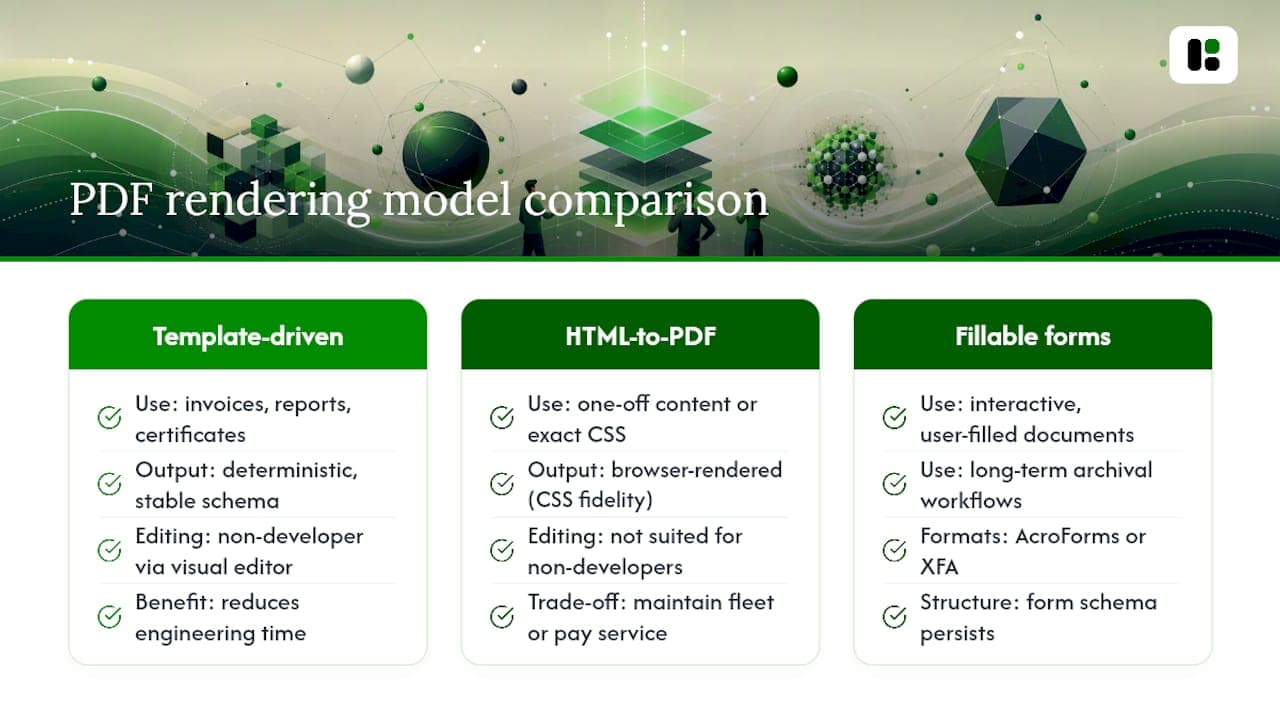 PDF rendering model comparison

Template-driven

Use: invoices, reports, certificates

Output: deterministic, stable schema

Editing: non-developer via visual editor

Benefit: reduces engineering time

HTML-to-PDF

Use: one-off content or exact CSS

Output: browser-rendered (CSS fidelity)

Editing: not suited for non-developers

Trade-off: maintain fleet or pay service

Fillable forms

Use: interactive, user-filled documents

Use: long-term archival workflows

Formats: AcroForms or XFA

Structure: form schema persists